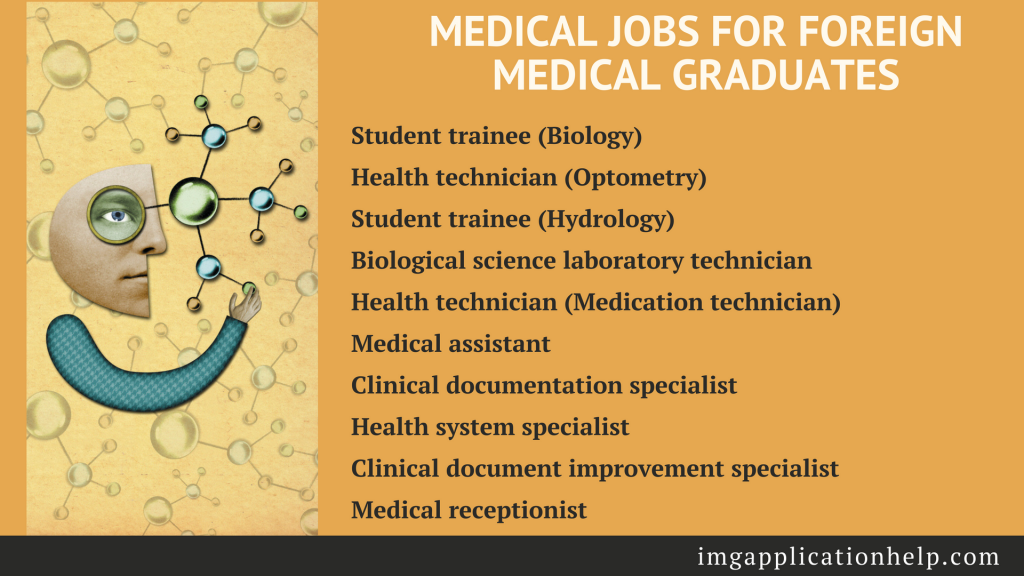 MEDICAL JOBS FOR FOREIGN MEDICAL GRADUATES

Student trainee (Biology)
Health technician (Optometry)
Student trainee (Hydrology)
Biological science laboratory technician
Health technician (Medication technician)
Medical assistant
Clinical documentation specialist
Health system specialist
Clinical document improvement specialist
Medical receptionist

imgapplicationhelp.com